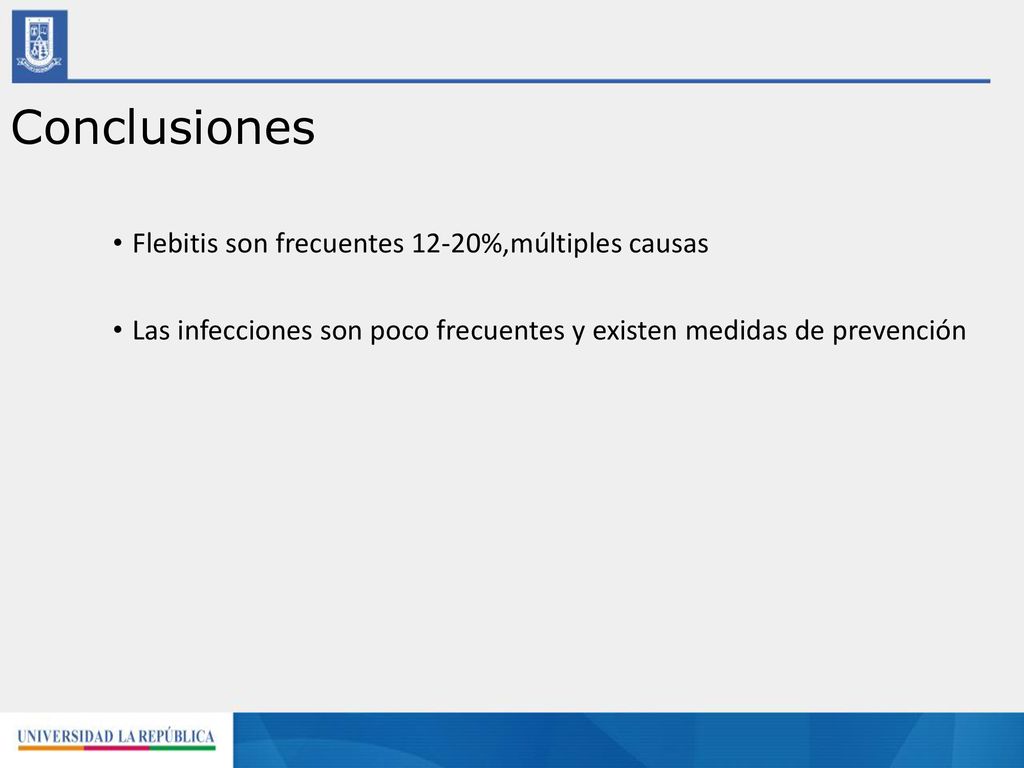 Conclusiones

• Flebitis son frecuentes 12-20%,múltiples causas

• Las infecciones son poco frecuentes y existen medidas de prevención

UNIVERSIDAD LA REPÚBLICA